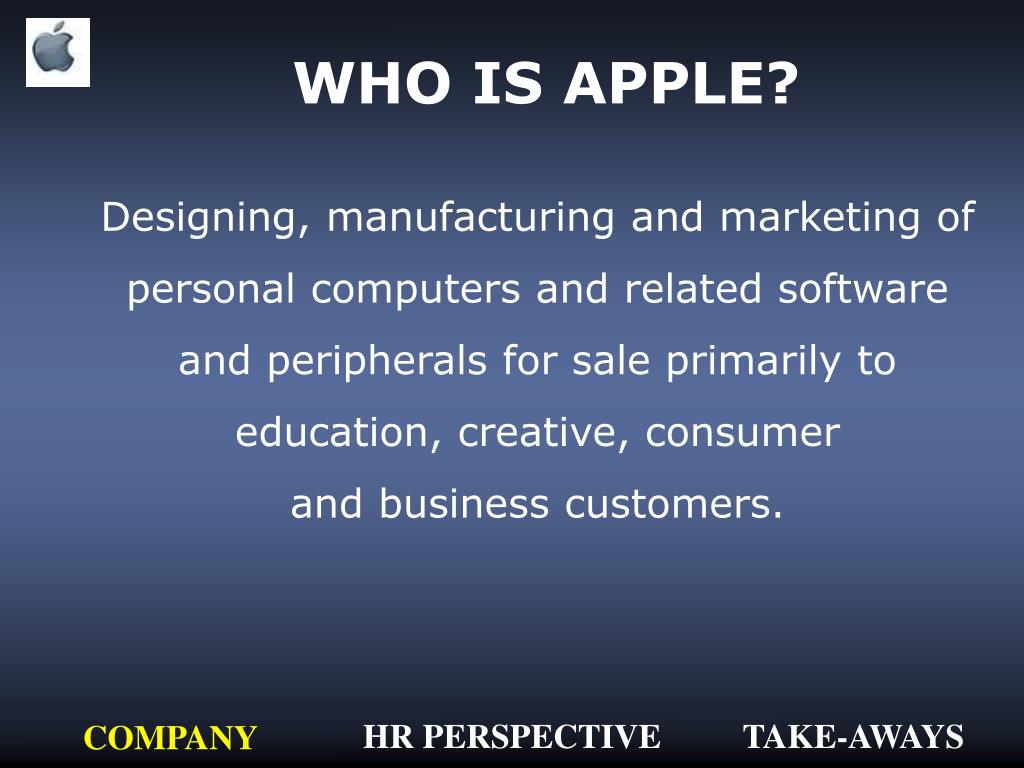 WHO IS APPLE?

Designing, manufacturing and marketing of personal computers and related software and peripherals for sale primarily to education, creative, consumer and business customers.

COMPANY HR PERSPECTIVE TAKE-AWAYS